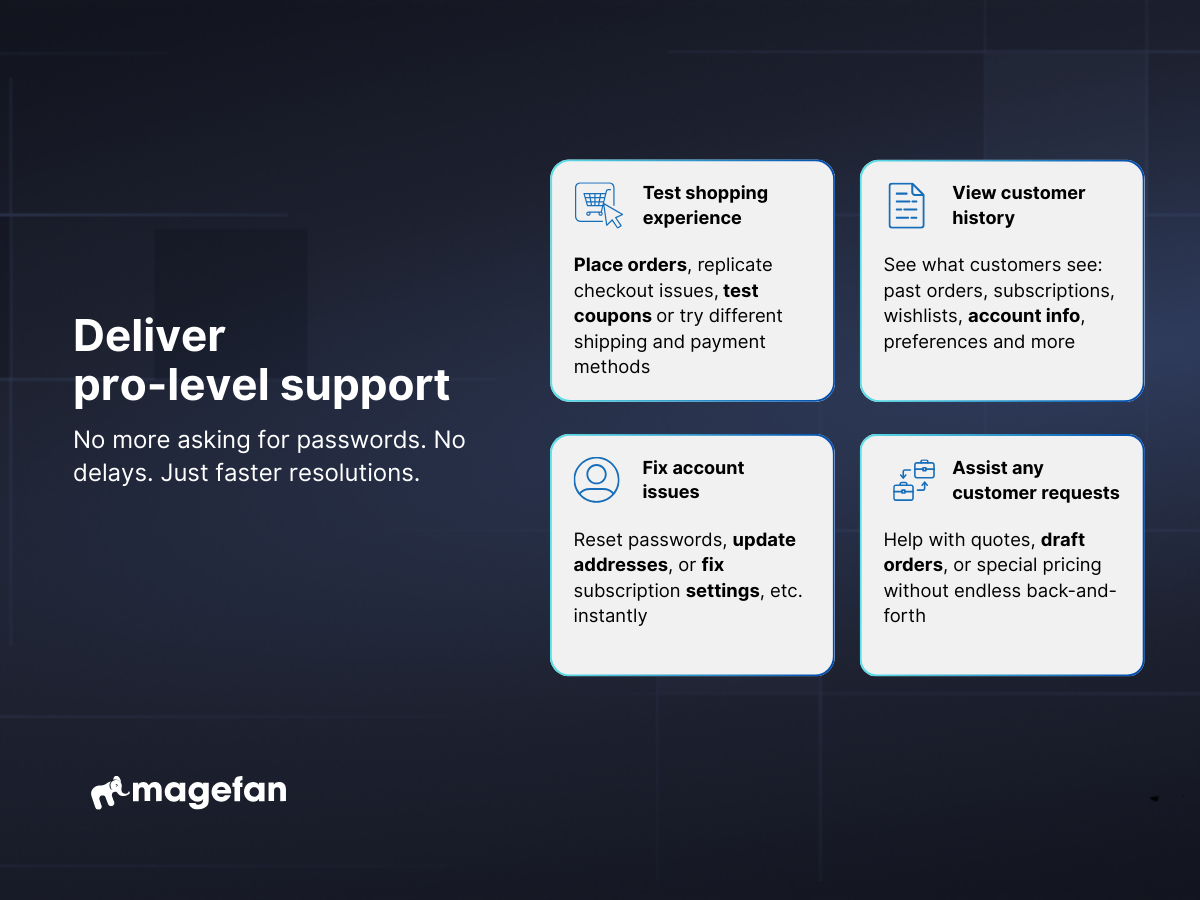 Deliver pro-level support

No more asking for passwords. No delays. Just faster resolutions.

Test shopping experience

Place orders, replicate checkout issues, test coupons or try different shipping and payment methods

View customer history

See what customers see: past orders, subscriptions, wishlists, account info, preferences and more

Fix account issues

Reset passwords, update addresses, or fix subscription settings, etc. instantly

Assist any customer requests

Help with quotes, draft orders, or special pricing without endless back-and-forth

magefan